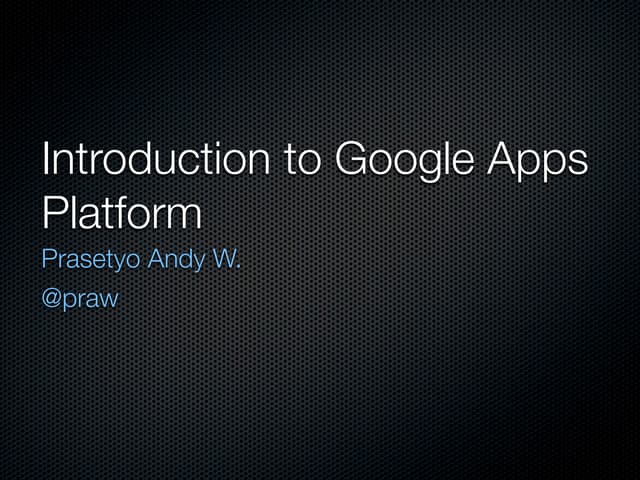 Introduction to Google Apps Platform

Prasetyo Andy W.

@praw